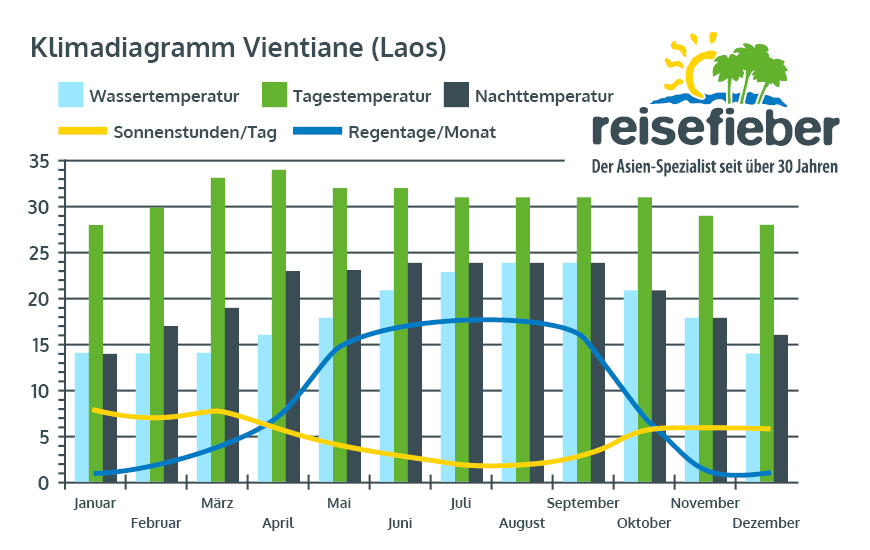 Klimadiagramm Vientiane (Laos)

Wassertemperatur
Tagestemperatur
Nachttemperatur
Sonnenstunden/Tag
Regentage/Monat

reisefieber
Der Asien-Spezialist seit über 30 Jahren

35
30
25
20
15
10
5
0

Januar
Februar
März
April
Mai
Juni
Juli
August
September
Oktober
November
Dezember